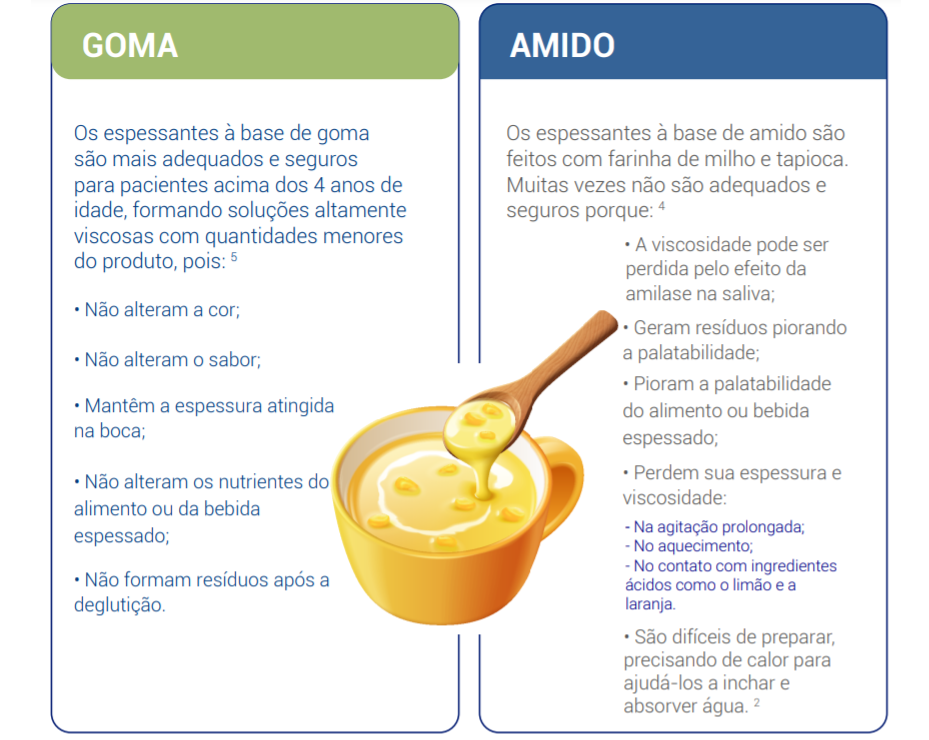 GOMA

Os espessantes à base de goma são mais adequados e seguros para pacientes acima dos 4 anos de idade, formando soluções altamente viscosas com quantidades menores do produto, pois: $^5$

• Não alteram a cor;

• Não alteram o sabor;

• Mantêm a espessura atingida na boca;

• Não alteram os nutrientes do alimento ou da bebida espessado;

• Não formam resíduos após a deglutição.

AMIDO

Os espessantes à base de amido são feitos com farinha de milho e tapioca. Muitas vezes não são adequados e seguros porque: $^4$

• A viscosidade pode ser perdida pelo efeito da amilase na saliva;

• Geram resíduos piorando a palatabilidade;

• Pioram a palatabilidade do alimento ou bebida espessado;

• Perdem sua espessura e viscosidade:

- Na agitação prolongada;
- No aquecimento;
- No contato com ingredientes ácidos como o limão e a laranja.

• São difíceis de preparar, precisando de calor para ajudá-los a inchar e absorver água. $^2$